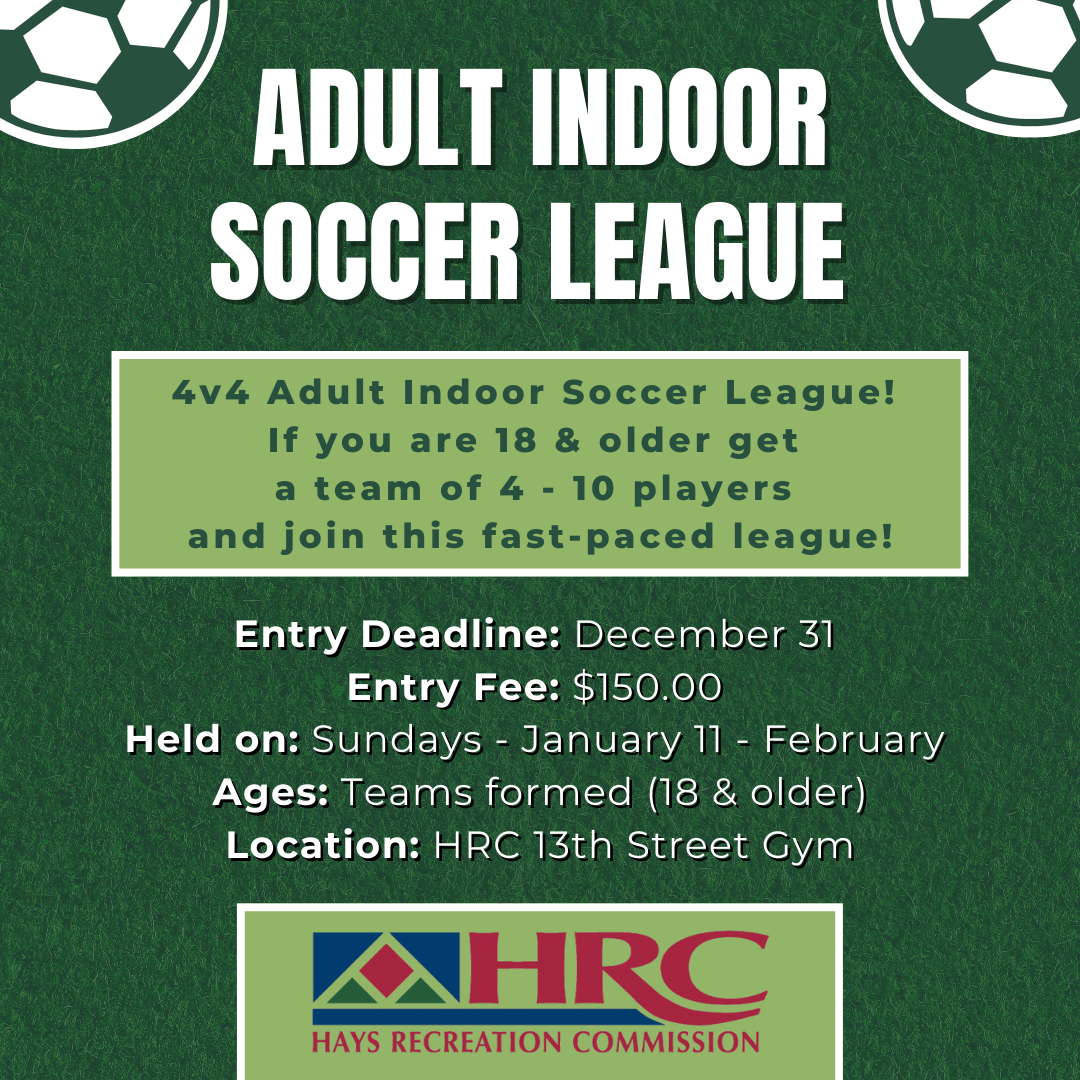 ADULT INDOOR SOCCER LEAGUE

4v4 Adult Indoor Soccer League! If you are 18 & older get a team of 4 - 10 players and join this fast-paced league!

Entry Deadline: December 31
Entry Fee: $150.00
Held on: Sundays - January 11 - February
Ages: Teams formed (18 & older)
Location: HRC 13th Street Gym

HRC
HAYS RECREATION COMMISSION